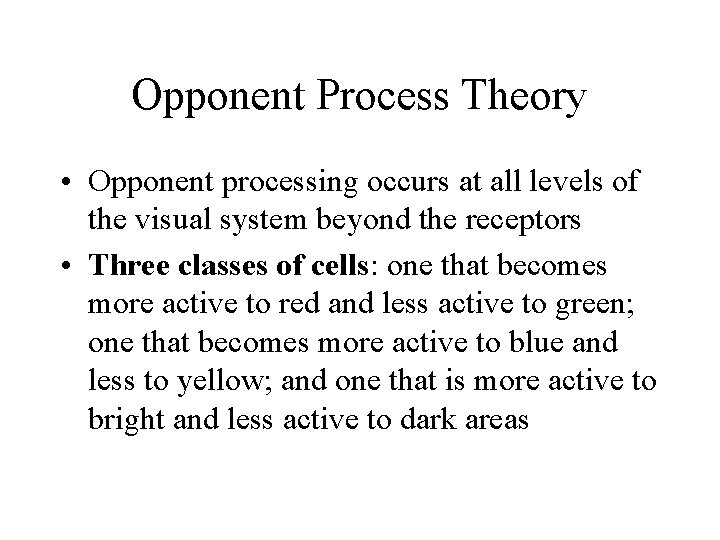 Opponent Process Theory

• Opponent processing occurs at all levels of the visual system beyond the receptors

• Three classes of cells: one that becomes more active to red and less active to green; one that becomes more active to blue and less to yellow; and one that is more active to bright and less active to dark areas